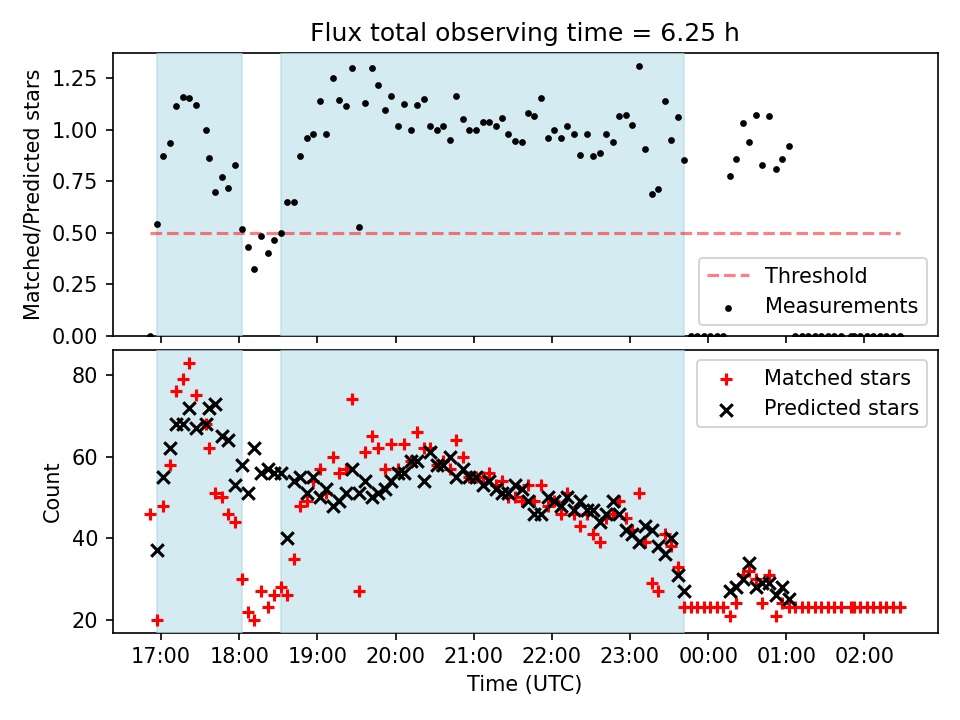 Flux total observing time = 6.25 h

Matched/Predicted stars

1.25
1.00
0.75
0.50
0.25
0.00

Threshold
Measurements

Count

80
60
40
20

Matched stars
Predicted stars

17:00 18:00 19:00 20:00 21:00 22:00 23:00 00:00 01:00 02:00

Time (UTC)